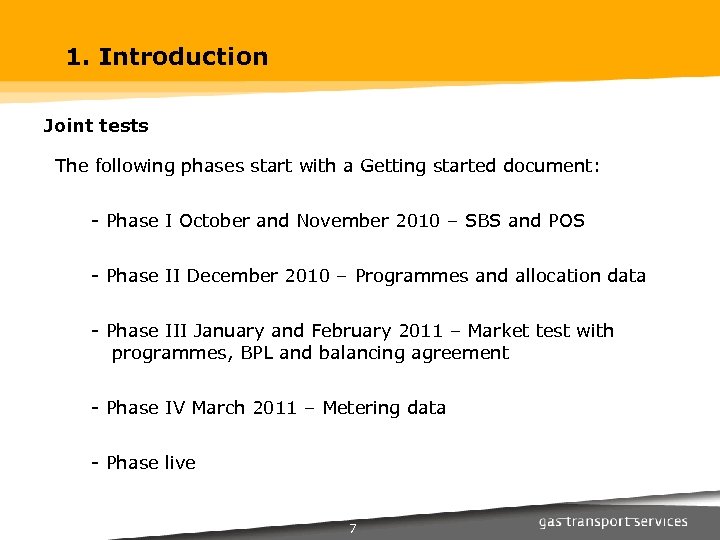 1. Introduction

Joint tests

The following phases start with a Getting started document:

- Phase I October and November 2010 – SBS and POS

- Phase II December 2010 – Programmes and allocation data

- Phase III January and February 2011 – Market test with programmes, BPL and balancing agreement

- Phase IV March 2011 – Metering data

- Phase live

7

gas transport services